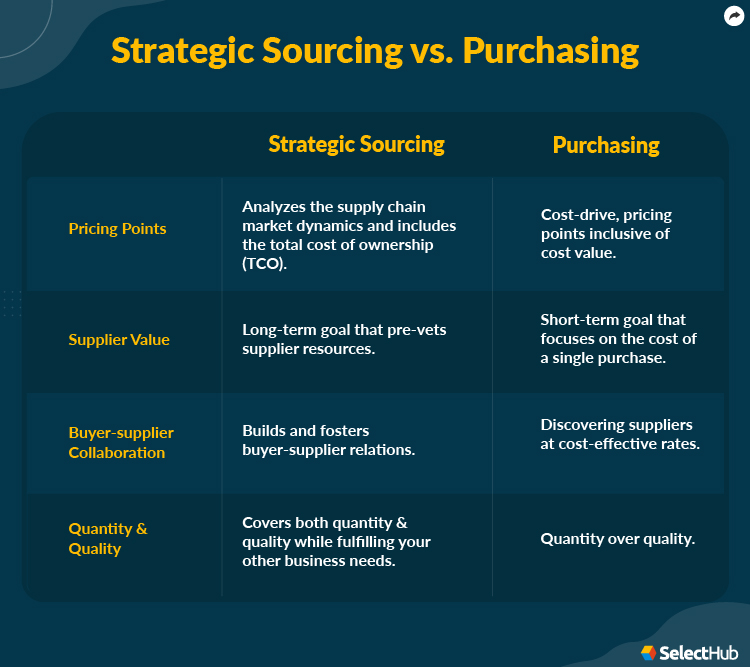 Strategic Sourcing vs. Purchasing

| | Strategic Sourcing | Purchasing |
|---|---|---|
| Pricing Points | Analyzes the supply chain market dynamics and includes the total cost of ownership (TCO). | Cost-drive, pricing points inclusive of cost value. |
| Supplier Value | Long-term goal that pre-vets supplier resources. | Short-term goal that focuses on the cost of a single purchase. |
| Buyer-supplier Collaboration | Builds and fosters buyer-supplier relations. | Discovering suppliers at cost-effective rates. |
| Quantity & Quality | Covers both quantity & quality while fulfilling your other business needs. | Quantity over quality. |

SelectHub